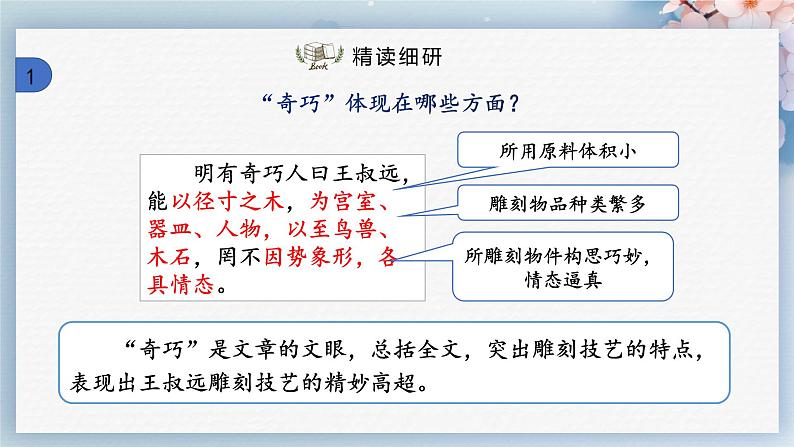 1

Book 精读细研

“奇巧”体现在哪些方面？

明有奇巧人曰王叔远，能以径寸之木，为宫室、器皿、人物，以至鸟兽、木石，罔不因势象形，各具情态。

所用原料体积小

雕刻物品种类繁多

所雕刻物件构思巧妙，情态逼真

“奇巧”是文章的文眼，总括全文，突出雕刻技艺的特点，表现出王叔远雕刻技艺的精妙高超。